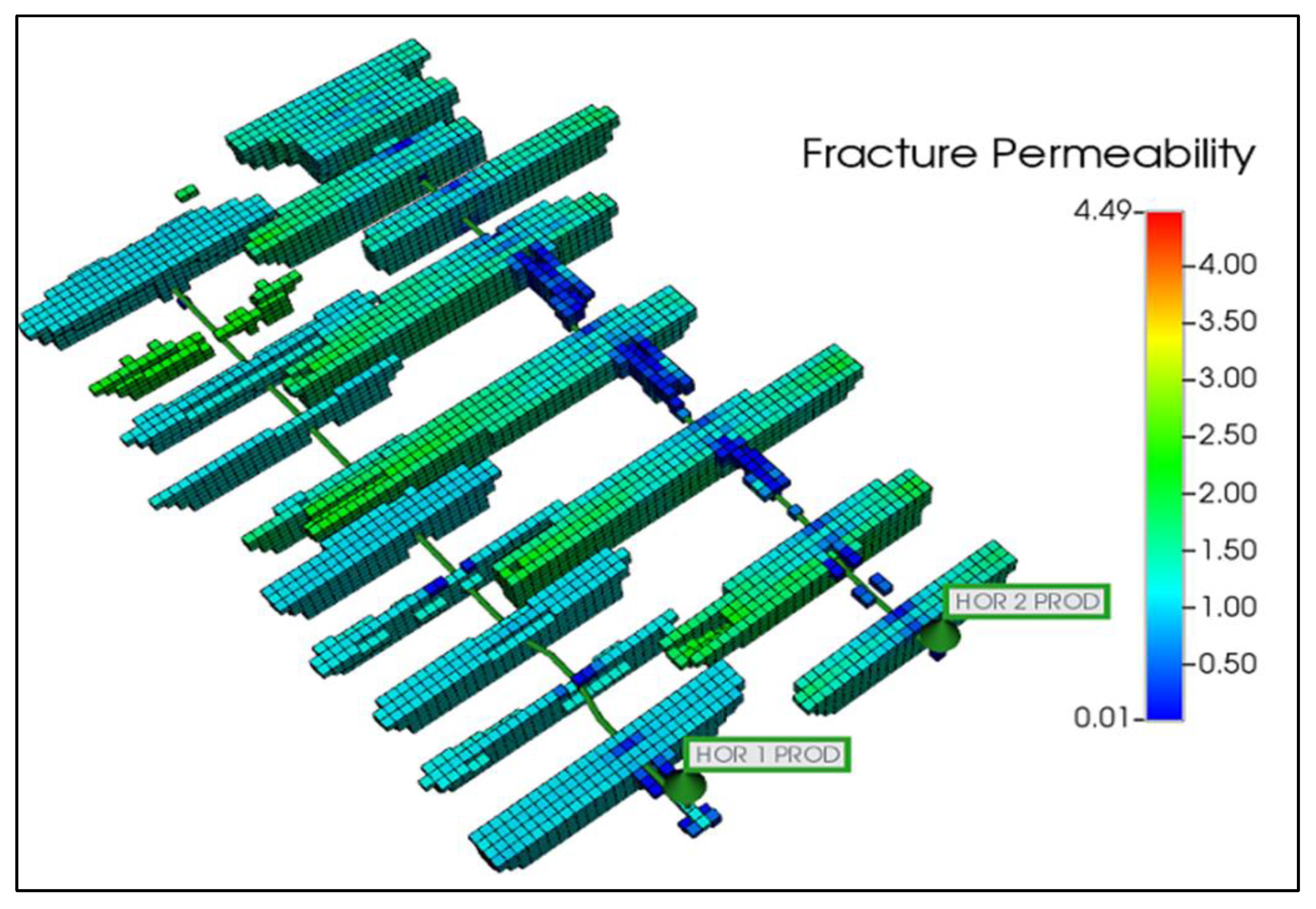 Fracture Permeability

4.49
4.00
3.50
3.00
2.50
2.00
1.50
1.00
0.50
0.01

HOR 2 PROD

HOR 1 PROD